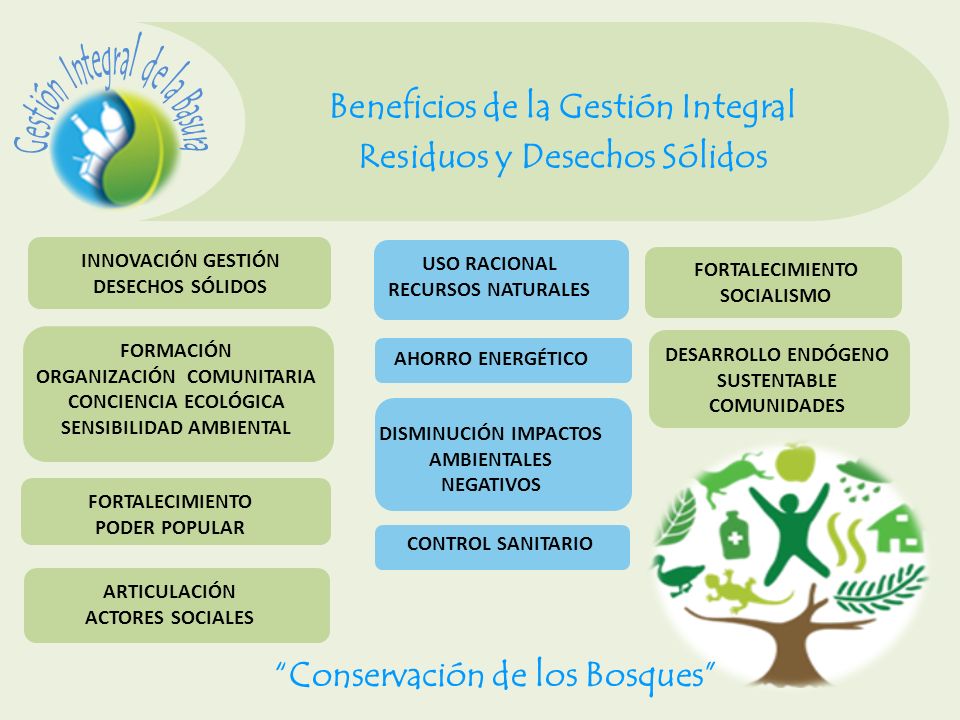 Gestión Integral de la Basura

Beneficios de la Gestión Integral
Residuos y Desechos Sólidos

INNOVACIÓN GESTIÓN
DESECHOS SÓLIDOS

FORMACIÓN
ORGANIZACIÓN COMUNITARIA
CONCIENCIA ECOLÓGICA
SENSIBILIDAD AMBIENTAL

FORTALECIMIENTO
PODER POPULAR

ARTICULACIÓN
ACTORES SOCIALES

USO RACIONAL
RECURSOS NATURALES

AHORRO ENERGÉTICO

DISMINUCIÓN IMPACTOS
AMBIENTALES
NEGATIVOS

CONTROL SANITARIO

FORTALECIMIENTO
SOCIALISMO

DESARROLLO ENDÓGENO
SUSTENTABLE
COMUNIDADES

"Conservación de los Bosques"